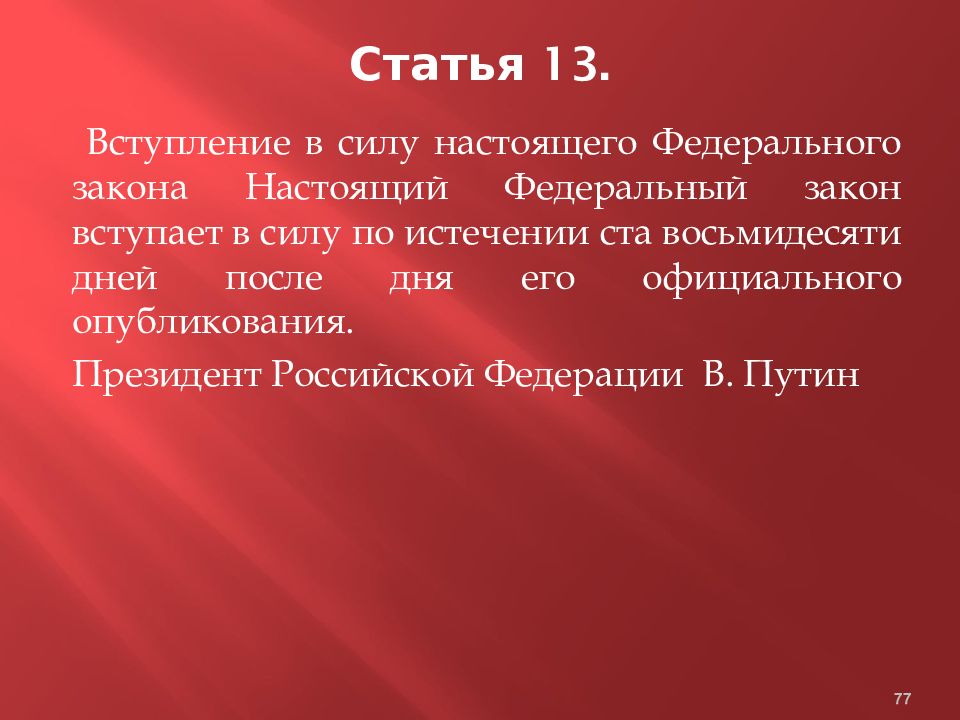 Статья 13.

Вступление в силу настоящего Федерального закона Настоящий Федеральный закон вступает в силу по истечении ста восьмидесяти дней после дня его официального опубликования.

Президент Российской Федерации В. Путин

77